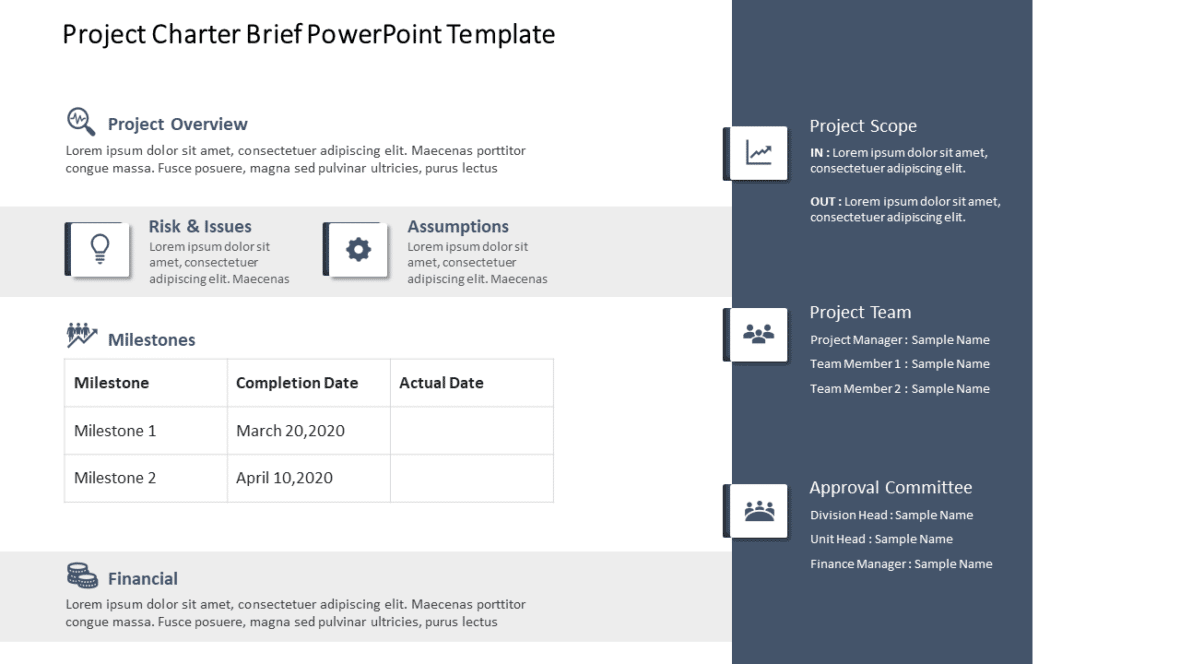 Project Charter Brief PowerPoint Template

Project Overview
Lorem ipsum dolor sit amet, consectetuer adipiscing elit. Maecenas porttitor congue massa. Fusce posuere, magna sed pulvinar ultricies, purus lectus

Risk & Issues
Lorem ipsum dolor sit amet, consectetuer adipiscing elit. Maecenas

Assumptions
Lorem ipsum dolor sit amet, consectetuer adipiscing elit. Maecenas

Milestones

| Milestone | Completion Date | Actual Date |
|---|---|---|
| Milestone 1 | March 20,2020 | |
| Milestone 2 | April 10,2020 | |

Financial
Lorem ipsum dolor sit amet, consectetuer adipiscing elit. Maecenas porttitor congue massa. Fusce posuere, magna sed pulvinar ultricies, purus lectus

Project Scope
IN : Lorem ipsum dolor sit amet, consectetuer adipiscing elit.
OUT : Lorem ipsum dolor sit amet, consectetuer adipiscing elit.

Project Team
Project Manager : Sample Name
Team Member 1 : Sample Name
Team Member 2 : Sample Name

Approval Committee
Division Head : Sample Name
Unit Head : Sample Name
Finance Manager : Sample Name